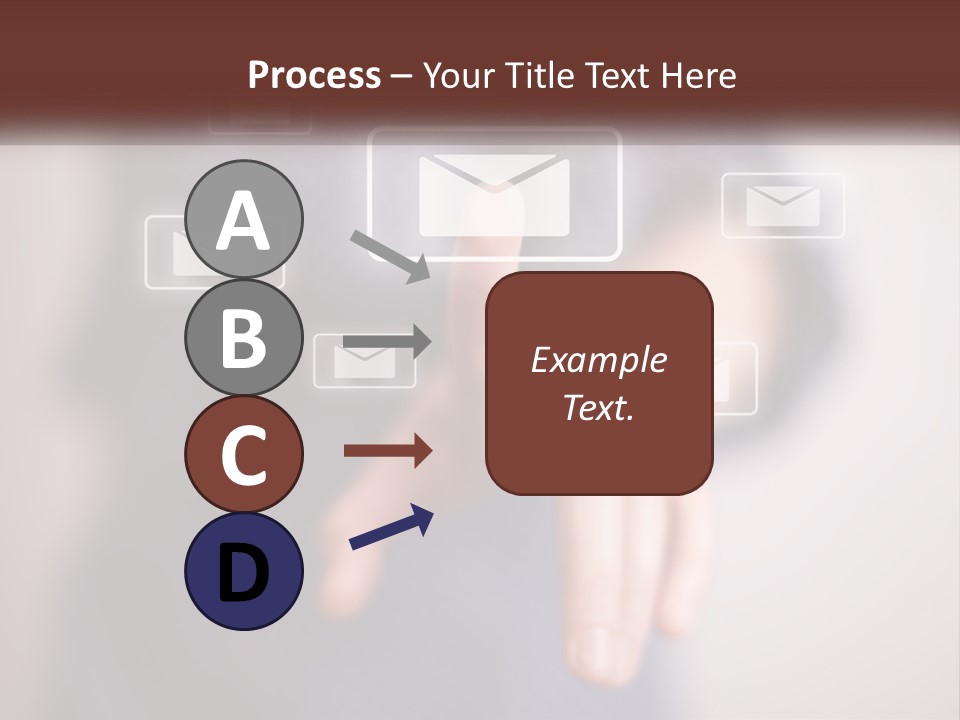 Process – Your Title Text Here

A

B

C

D

Example Text.